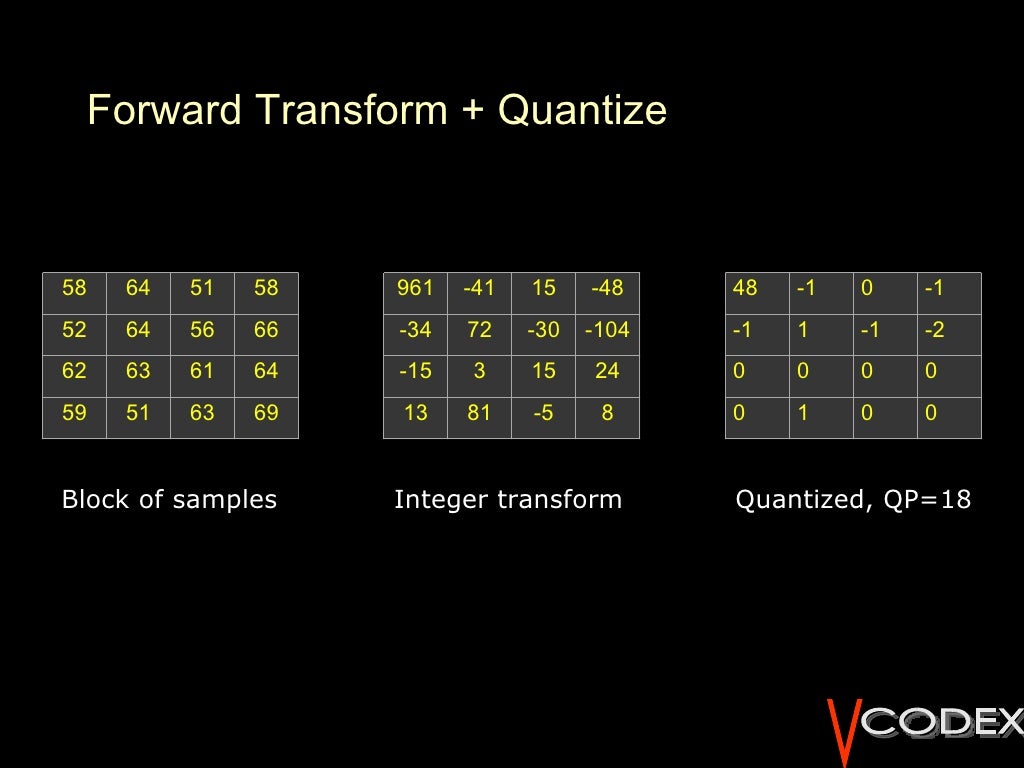 Forward Transform + Quantize

| 58 | 64 | 51 | 58 |
|---|---|---|---|
| 52 | 64 | 56 | 66 |
| 62 | 63 | 61 | 64 |
| 59 | 51 | 63 | 69 |

Block of samples

| 961 | -41 | 15 | -48 |
|---|---|---|---|
| -34 | 72 | -30 | -104 |
| -15 | 3 | 15 | 24 |
| 13 | 81 | -5 | 8 |

Integer transform

| 48 | -1 | 0 | -1 |
|---|---|---|---|
| -1 | 1 | -1 | -2 |
| 0 | 0 | 0 | 0 |
| 0 | 1 | 0 | 0 |

Quantized, QP=18

VCODEX